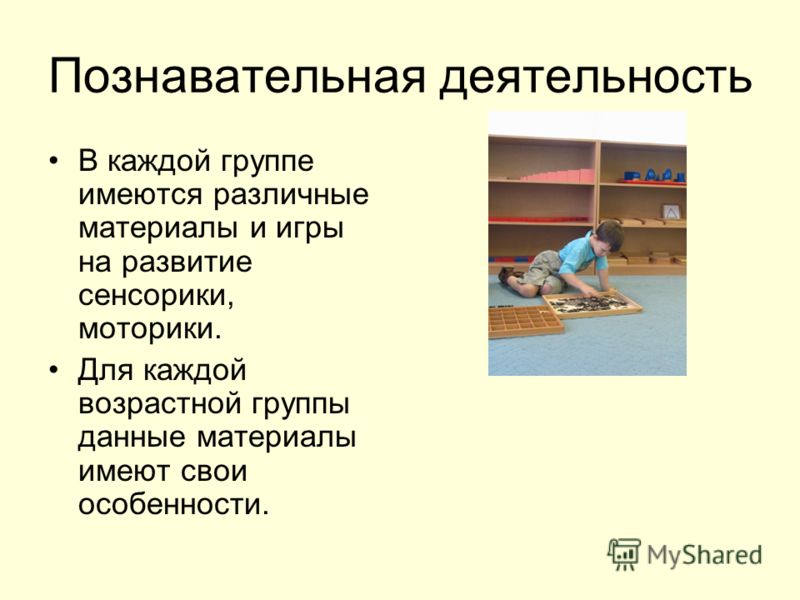 Познавательная деятельность

• В каждой группе имеются различные материалы и игры на развитие сенсорики, моторики.

• Для каждой возрастной группы данные материалы имеют свои особенности.

MyShared